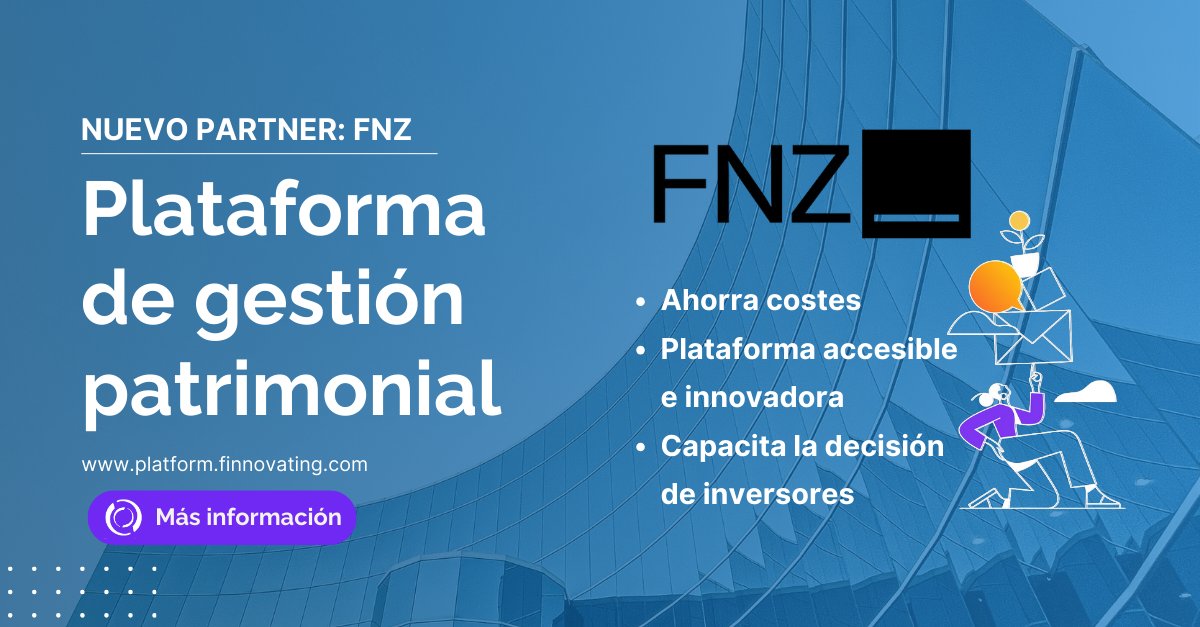 NUEVO PARTNER: FNZ

Plataforma de gestión patrimonial

www.platform.finnovating.com

Más información

FNZ

- Ahorra costes
- Plataforma accesible e innovadora
- Capacita la decisión de inversores